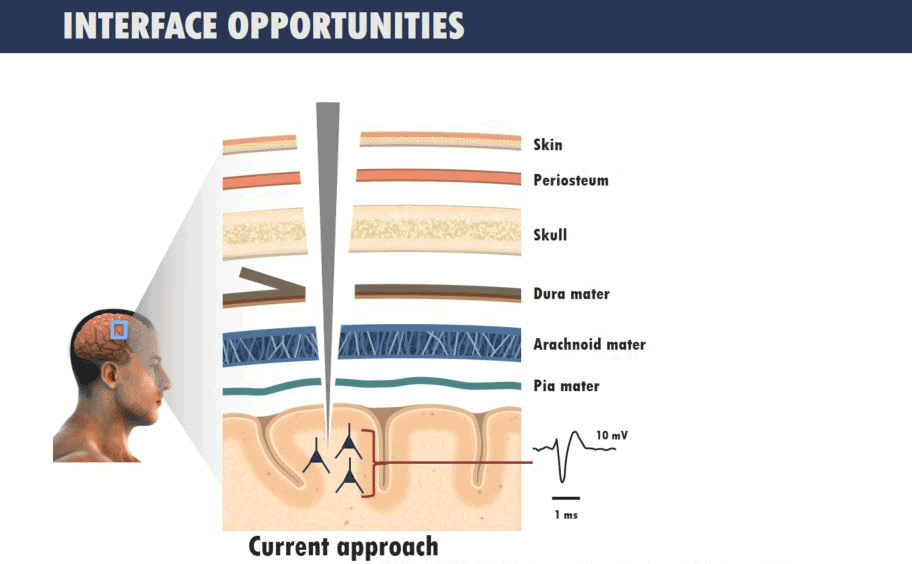 INTERFACE OPPORTUNITIES

Skin
Periosteum
Skull
Dura mater
Arachnoid mater
Pia mater

10 mV
1 ms

Current approach